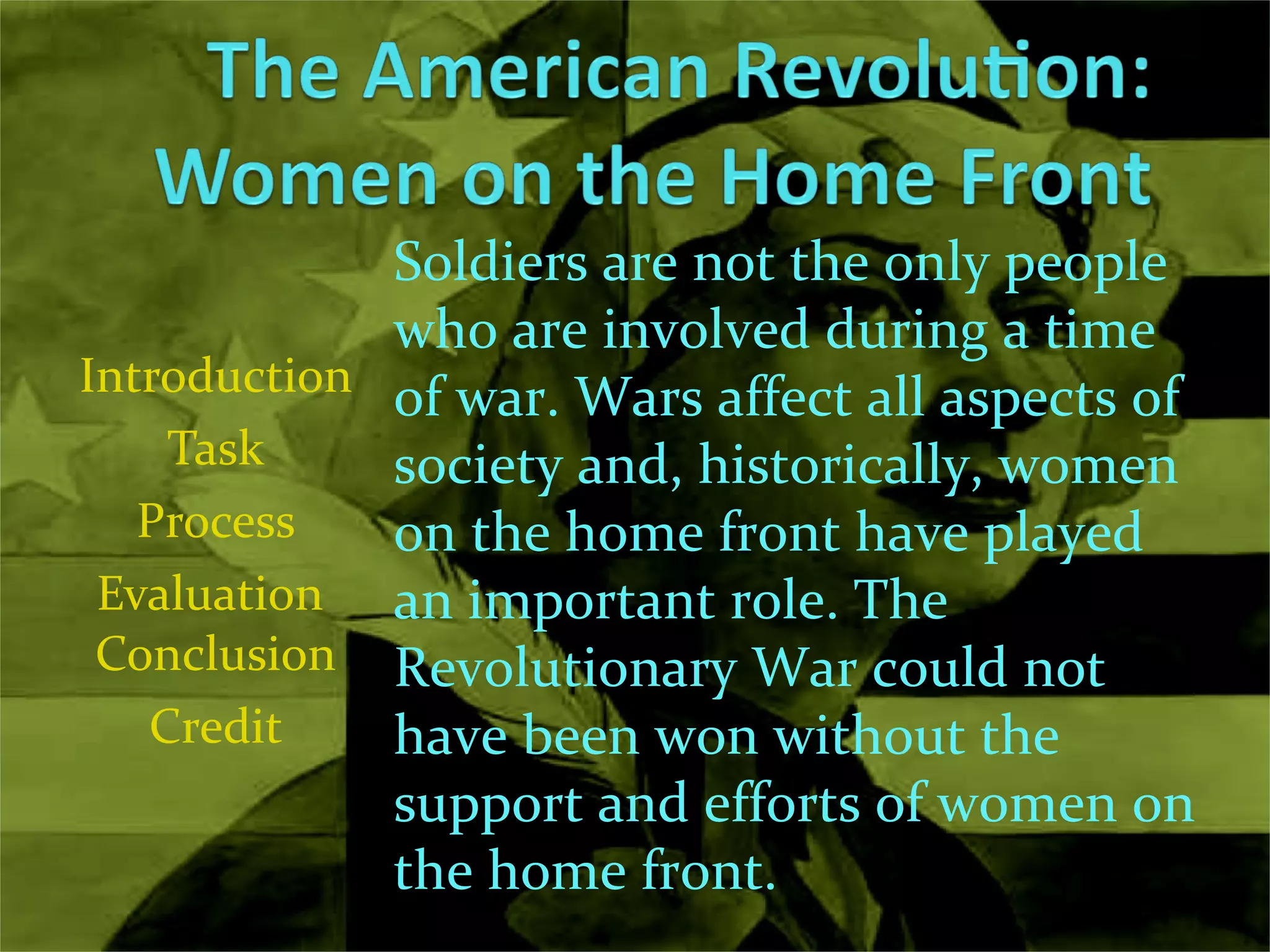 The American Revolution: Women on the Home Front

Introduction
Task
Process
Evaluation
Conclusion
Credit

Soldiers are not the only people who are involved during a time of war. Wars affect all aspects of society and, historically, women on the home front have played an important role. The Revolutionary War could not have been won without the support and efforts of women on the home front.